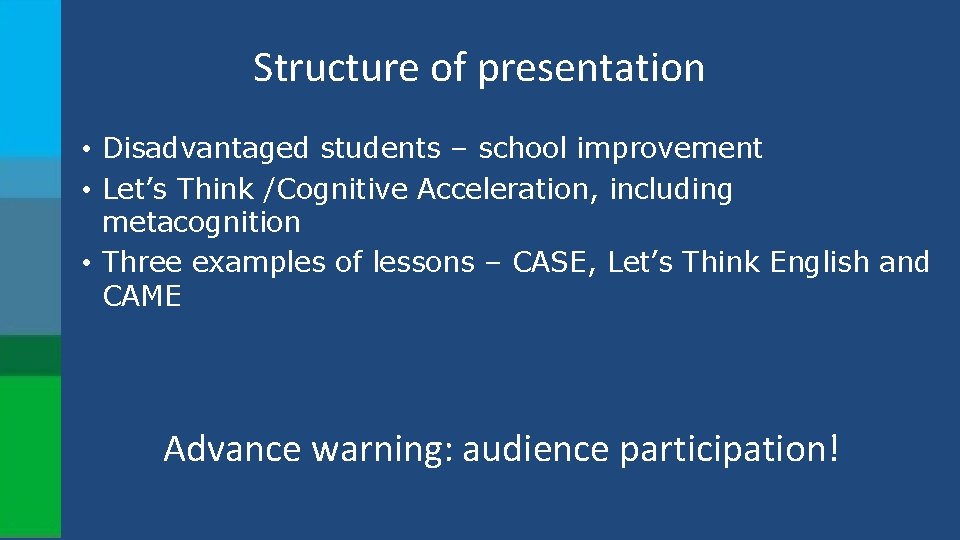 Structure of presentation

• Disadvantaged students – school improvement
• Let’s Think /Cognitive Acceleration, including metacognition
• Three examples of lessons – CASE, Let’s Think English and CAME

Advance warning: audience participation!